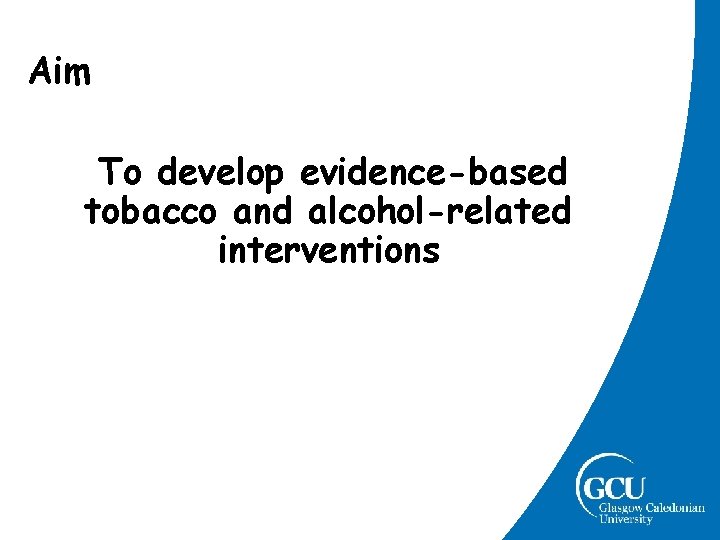 Aim

To develop evidence-based tobacco and alcohol-related interventions

GCU
Glasgow Caledonian
University